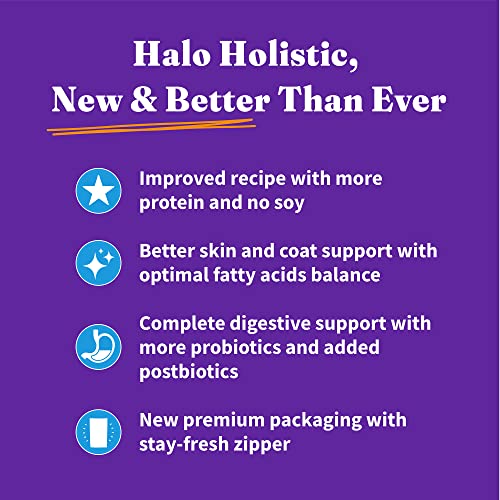 Halo Holistic,
New & Better Than Ever

Improved recipe with more protein and no soy

Better skin and coat support with optimal fatty acids balance

Complete digestive support with more probiotics and added postbiotics

New premium packaging with stay-fresh zipper